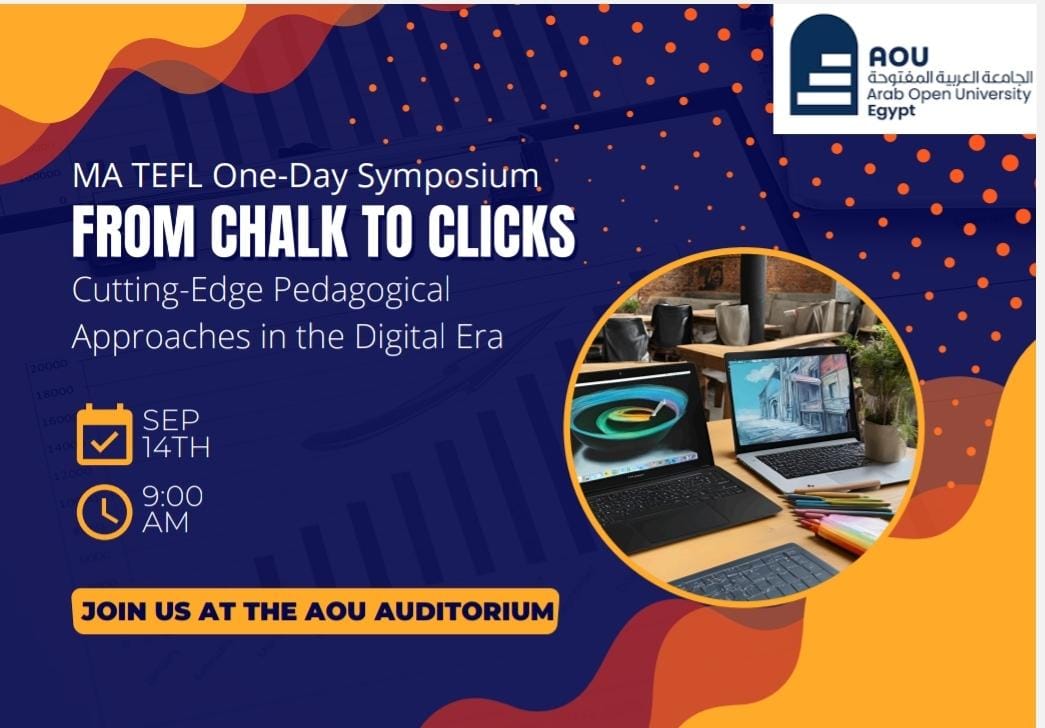 AOU
الجامعة العربية المفتوحة
Arab Open University
Egypt

MA TEFL One-Day Symposium
FROM CHALK TO CLICKS
Cutting-Edge Pedagogical Approaches in the Digital Era

SEP 14TH

9:00 AM

JOIN US AT THE AOU AUDITORIUM